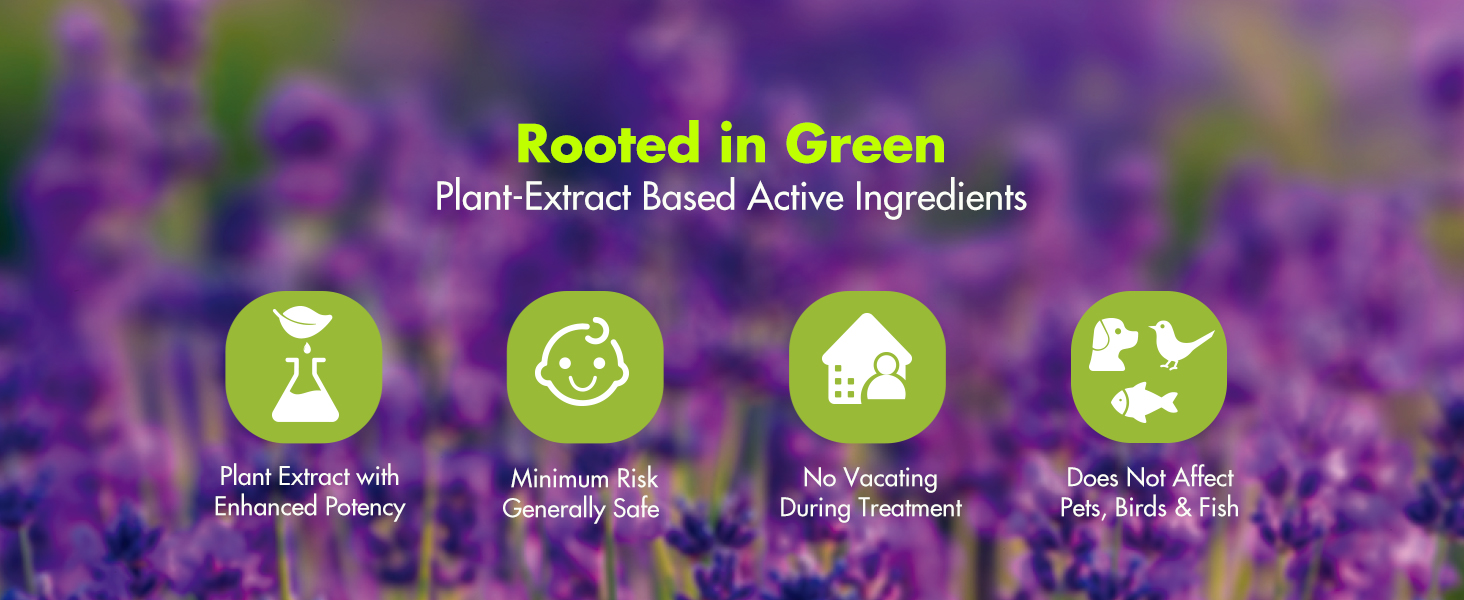 Rooted in Green
Plant-Extract Based Active Ingredients

Plant Extract with Enhanced Potency

Minimum Risk Generally Safe

No Vacating During Treatment

Does Not Affect Pets, Birds & Fish